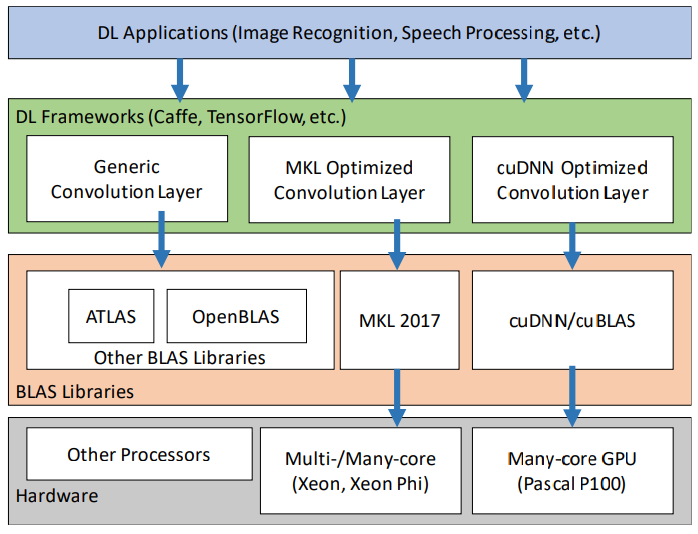 DL Applications (Image Recognition, Speech Processing, etc.)

DL Frameworks (Caffe, TensorFlow, etc.)

Generic Convolution Layer

MKL Optimized Convolution Layer

cuDNN Optimized Convolution Layer

ATLAS

OpenBLAS

Other BLAS Libraries

MKL 2017

cuDNN/cuBLAS

BLAS Libraries

Other Processors

Multi-/Many-core (Xeon, Xeon Phi)

Many-core GPU (Pascal P100)

Hardware